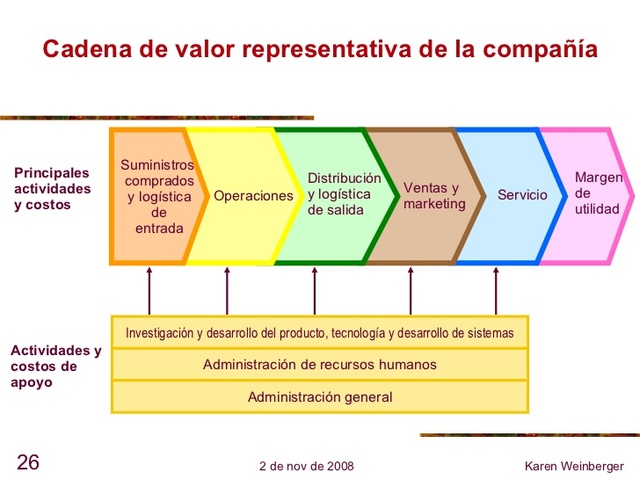 Cadena de valor representativa de la compañía

Principales actividades y costos

Suministros comprados y logística de entrada

Operaciones

Distribución y logística de salida

Ventas y marketing

Servicio

Margen de utilidad

Actividades y costos de apoyo

Investigación y desarrollo del producto, tecnología y desarrollo de sistemas

Administración de recursos humanos

Administración general

26

2 de nov de 2008

Karen Weinberger